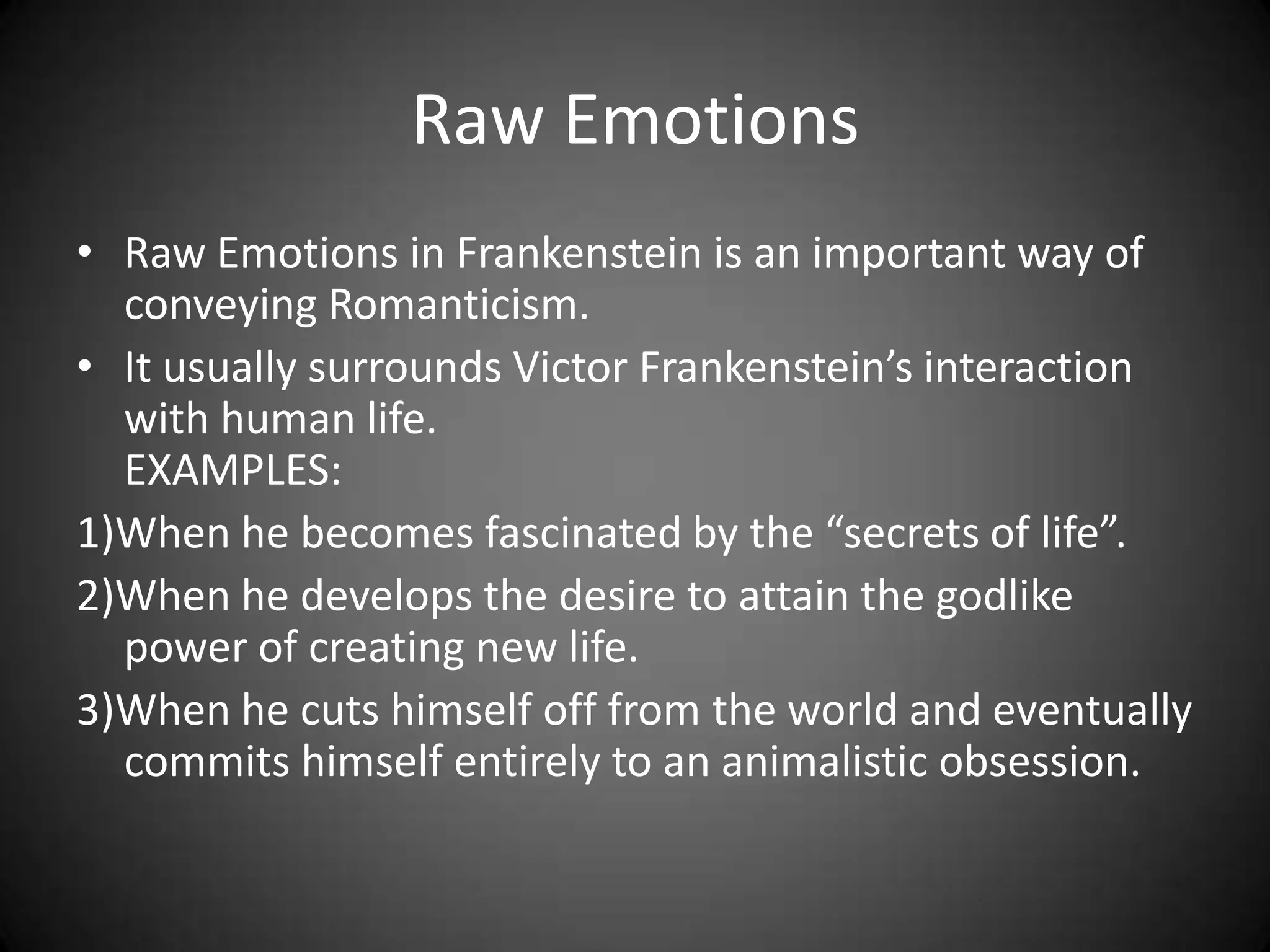 Raw Emotions

• Raw Emotions in Frankenstein is an important way of conveying Romanticism.

• It usually surrounds Victor Frankenstein’s interaction with human life.
EXAMPLES:

1)When he becomes fascinated by the “secrets of life”.

2)When he develops the desire to attain the godlike power of creating new life.

3)When he cuts himself off from the world and eventually commits himself entirely to an animalistic obsession.